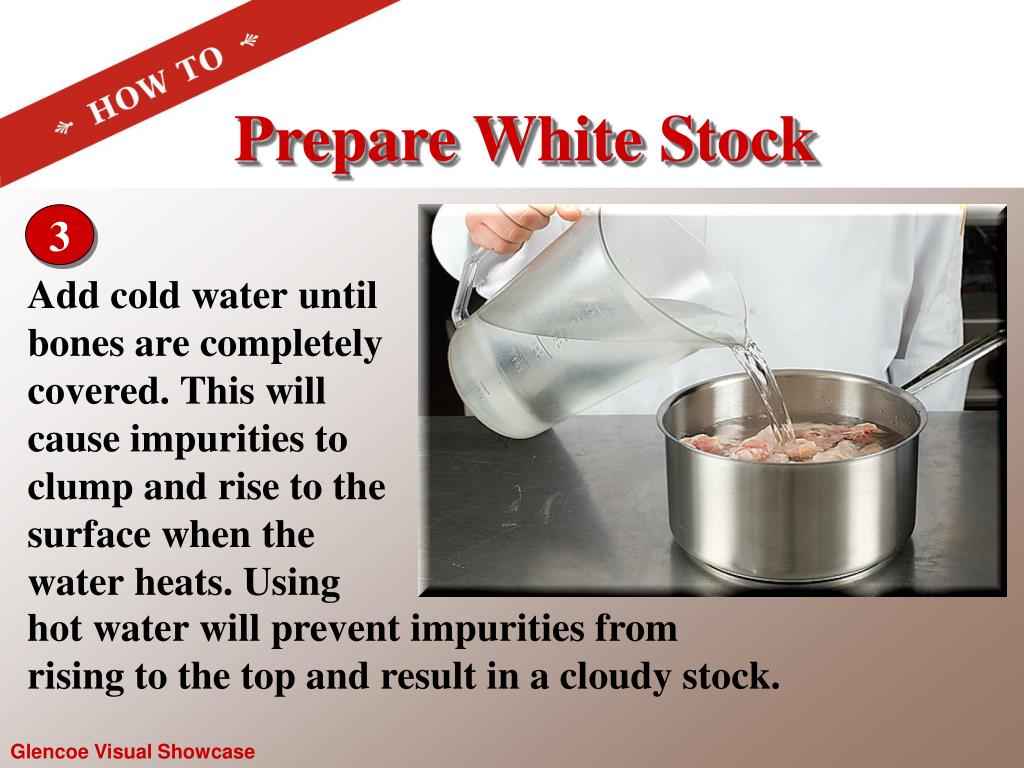 HOW TO

Prepare White Stock

3

Add cold water until bones are completely covered. This will cause impurities to clump and rise to the surface when the water heats. Using hot water will prevent impurities from rising to the top and result in a cloudy stock.

Glencoe Visual Showcase